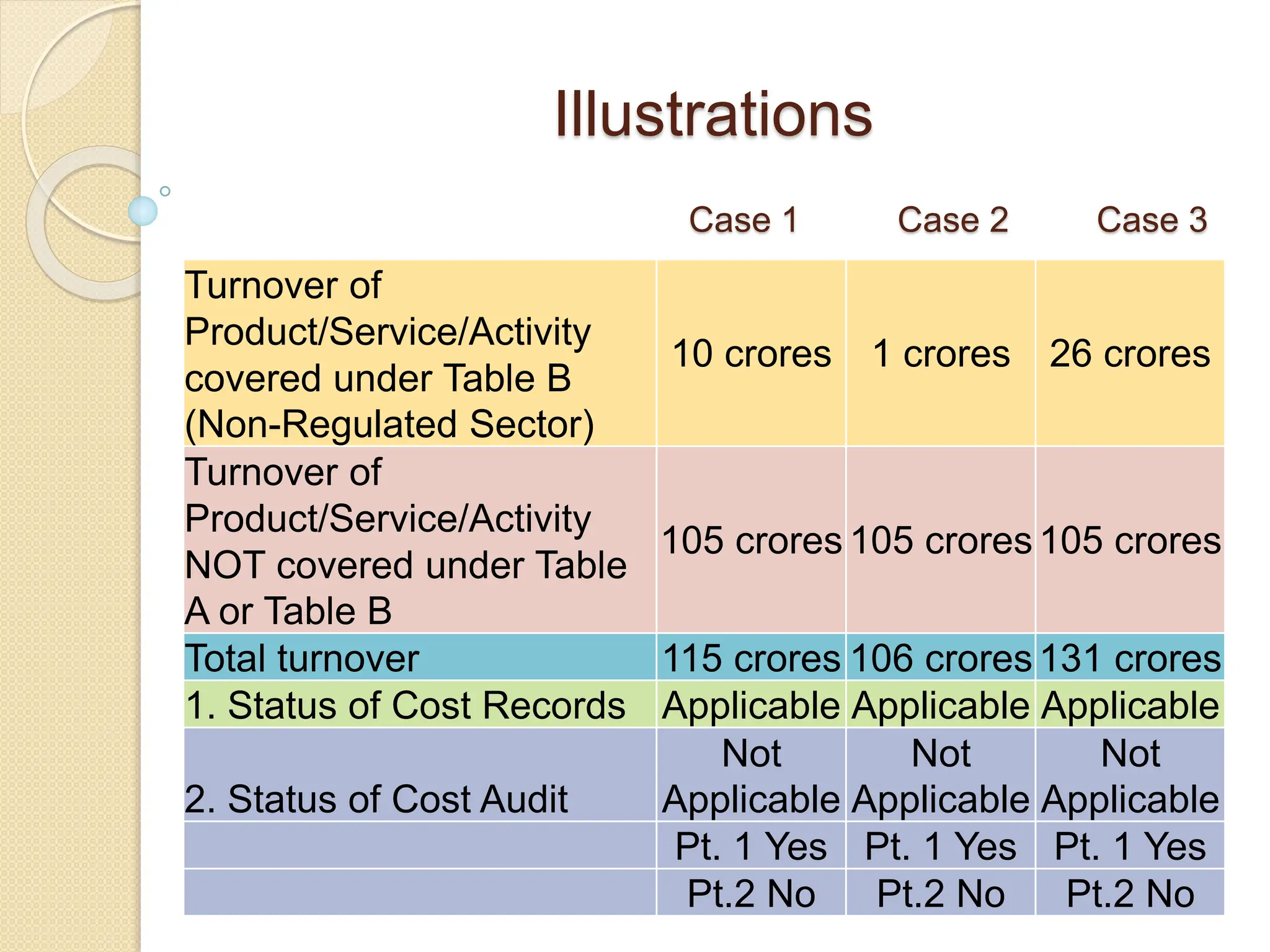 Illustrations

| | Case 1 | Case 2 | Case 3 |
|---|---|---|---|
| Turnover of Product/Service/Activity covered under Table B (Non-Regulated Sector) | 10 crores | 1 crores | 26 crores |
| Turnover of Product/Service/Activity NOT covered under Table A or Table B | 105 crores | 105 crores | 105 crores |
| Total turnover | 115 crores | 106 crores | 131 crores |
| 1. Status of Cost Records | Applicable | Applicable | Applicable |
| 2. Status of Cost Audit | Not Applicable | Not Applicable | Not Applicable |
| | Pt. 1 Yes | Pt. 1 Yes | Pt. 1 Yes |
| | Pt.2 No | Pt.2 No | Pt.2 No |